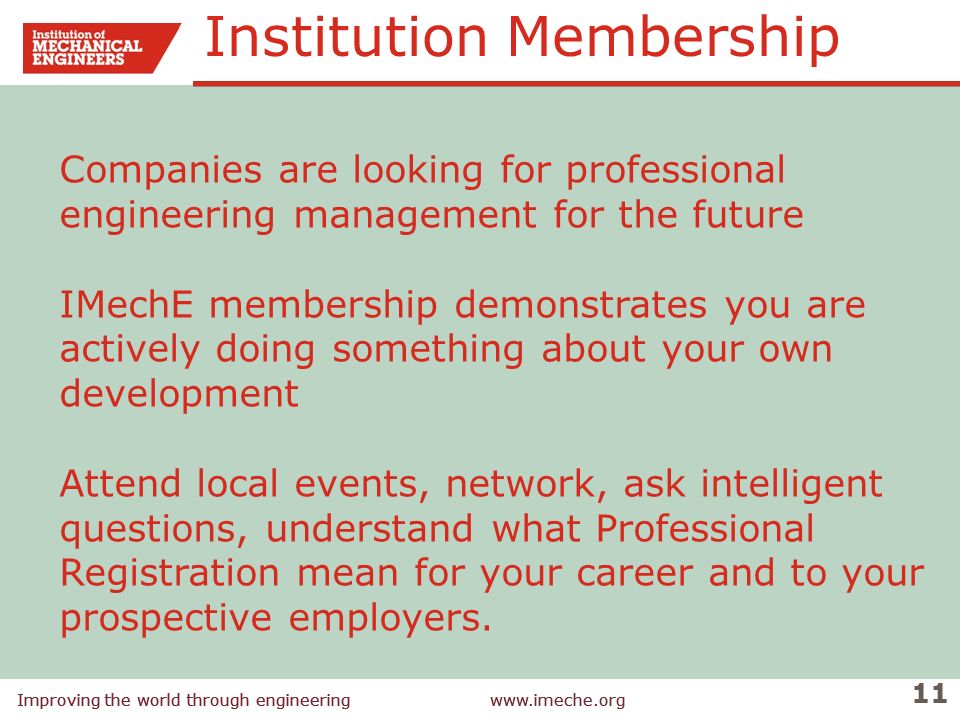 Institution of MECHANICAL ENGINEERS

Institution Membership

Companies are looking for professional engineering management for the future

IMechE membership demonstrates you are actively doing something about your own development

Attend local events, network, ask intelligent questions, understand what Professional Registration mean for your career and to your prospective employers.

Improving the world through engineering

www.imeche.org

11